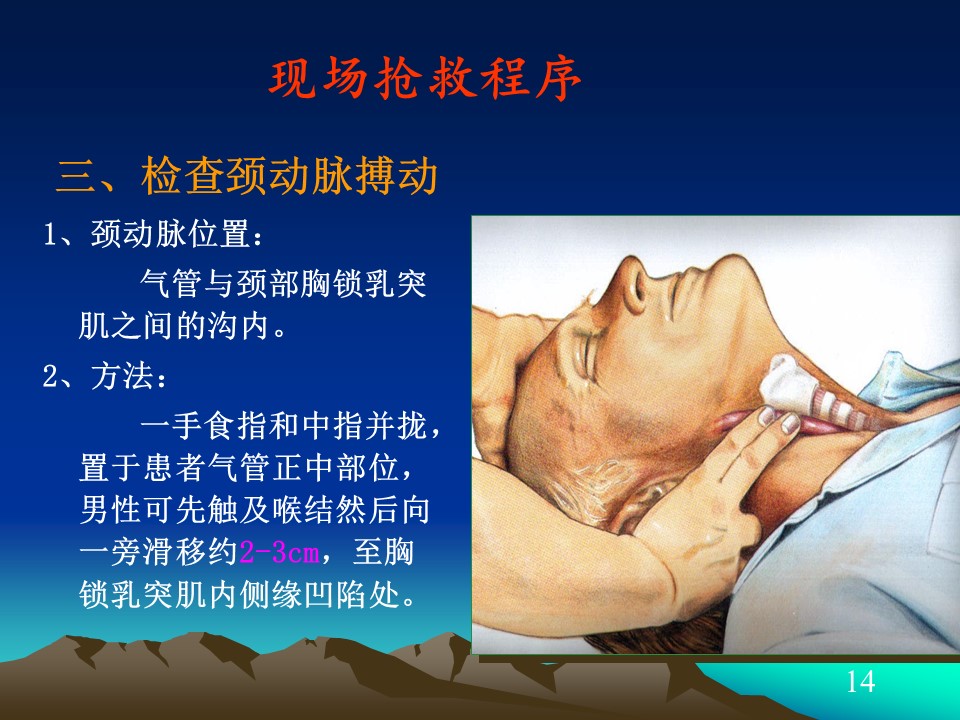 现场抢救程序

三、检查颈动脉搏动

1、颈动脉位置：

气管与颈部胸锁乳突肌之间的沟内。

2、方法：

一手食指和中指并拢，置于患者气管正中部位，男性可先触及喉结然后向一旁滑移约2-3cm，至胸锁乳突肌内侧缘凹陷处。

14